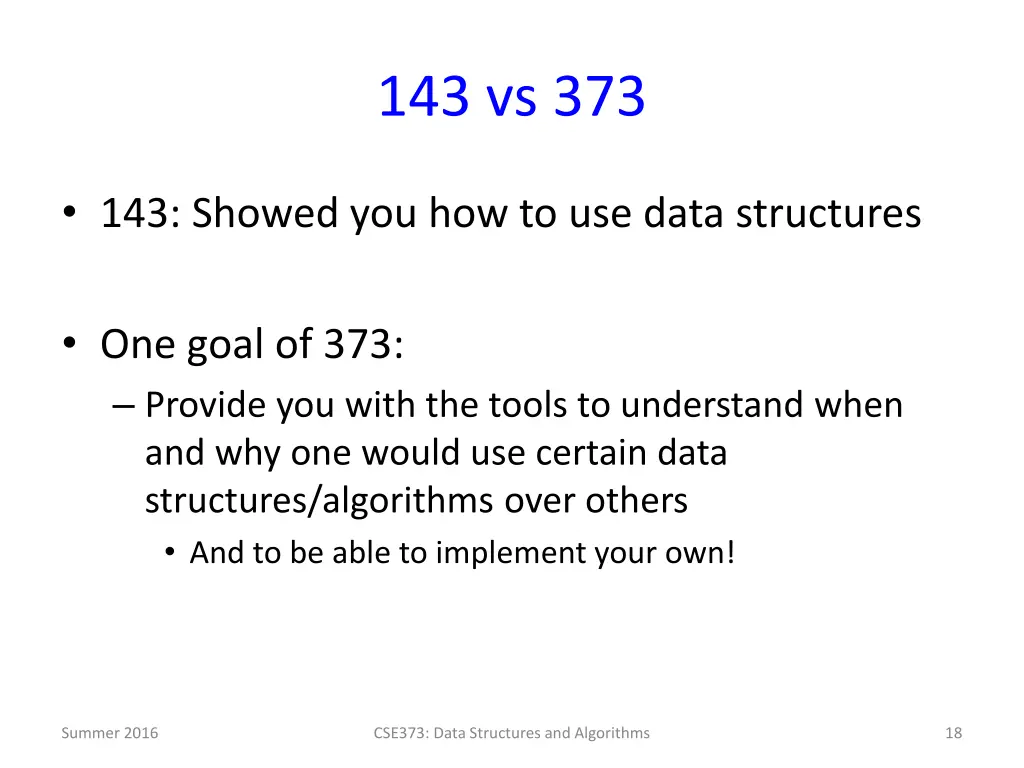 143 vs 373

• 143: Showed you how to use data structures

• One goal of 373:
– Provide you with the tools to understand when and why one would use certain data structures/algorithms over others
• And to be able to implement your own!

Summer 2016
CSE373: Data Structures and Algorithms
18